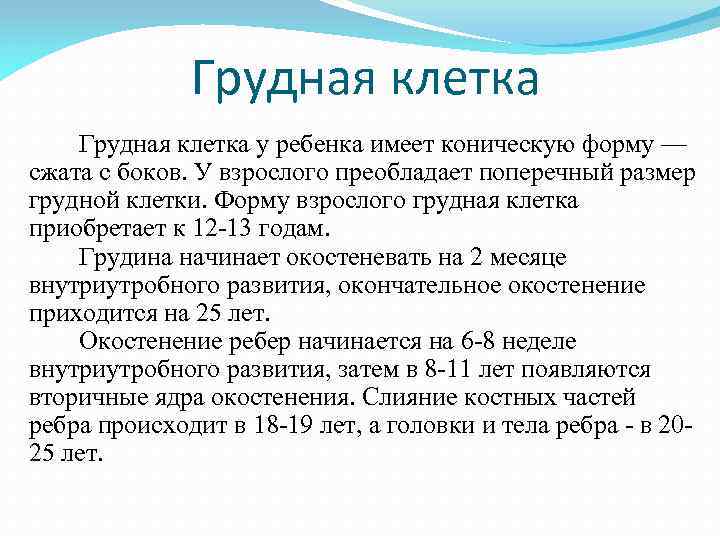 Грудная клетка

Грудная клетка у ребенка имеет коническую форму — сжата с боков. У взрослого преобладает поперечный размер грудной клетки. Форму взрослого грудная клетка приобретает к 12-13 годам.

Грудина начинает окостеневать на 2 месяце внутриутробного развития, окончательное окостенение приходится на 25 лет.

Окостенение ребер начинается на 6-8 неделе внутриутробного развития, затем в 8-11 лет появляются вторичные ядра окостенения. Слияние костных частей ребра происходит в 18-19 лет, а головки и тела ребра - в 20-25 лет.